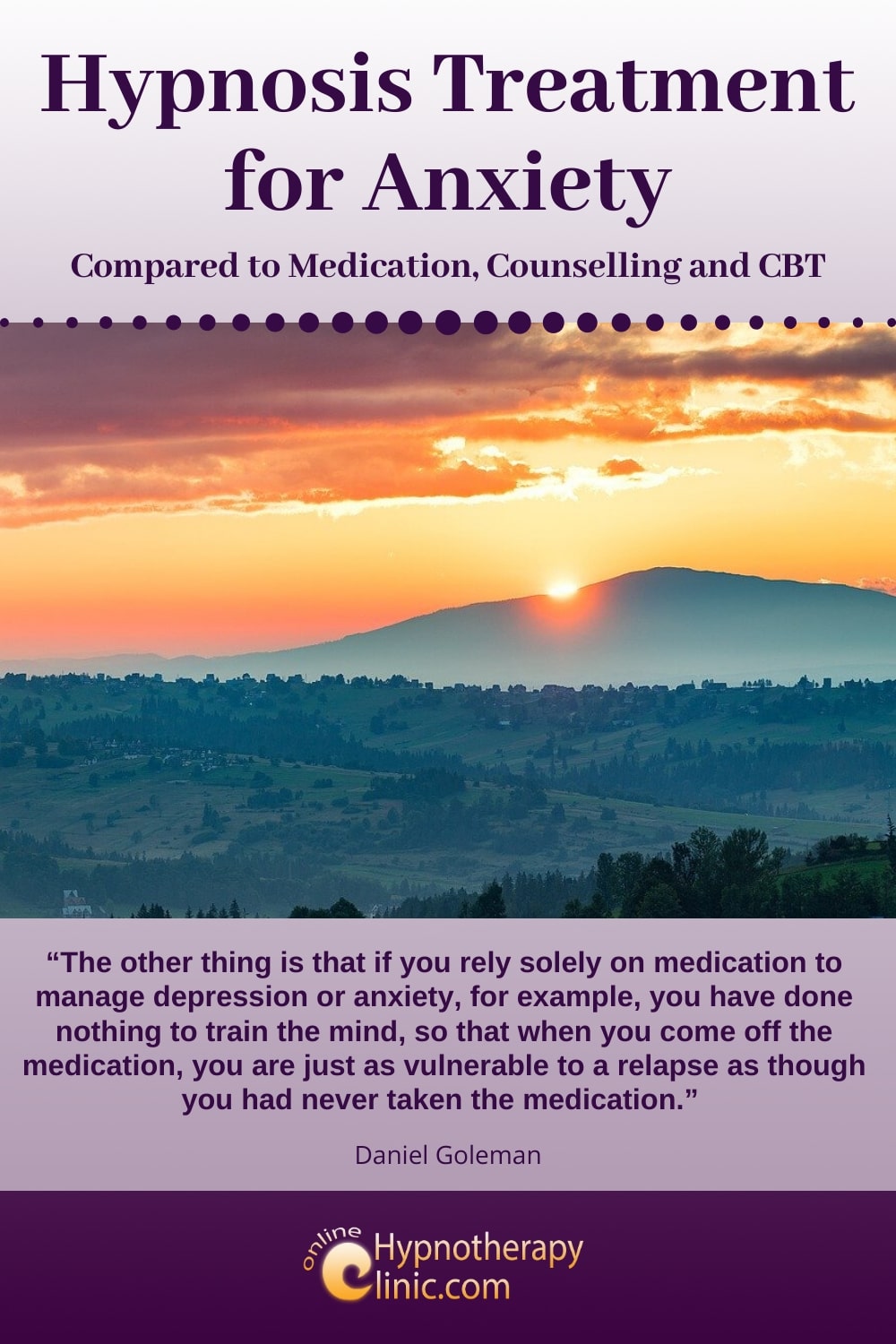 Hypnosis Treatment for Anxiety

Compared to Medication, Counselling and CBT

“The other thing is that if you rely solely on medication to manage depression or anxiety, for example, you have done nothing to train the mind, so that when you come off the medication, you are just as vulnerable to a relapse as though you had never taken the medication.”

Daniel Goleman

online Hypnotherapy Clinic.com